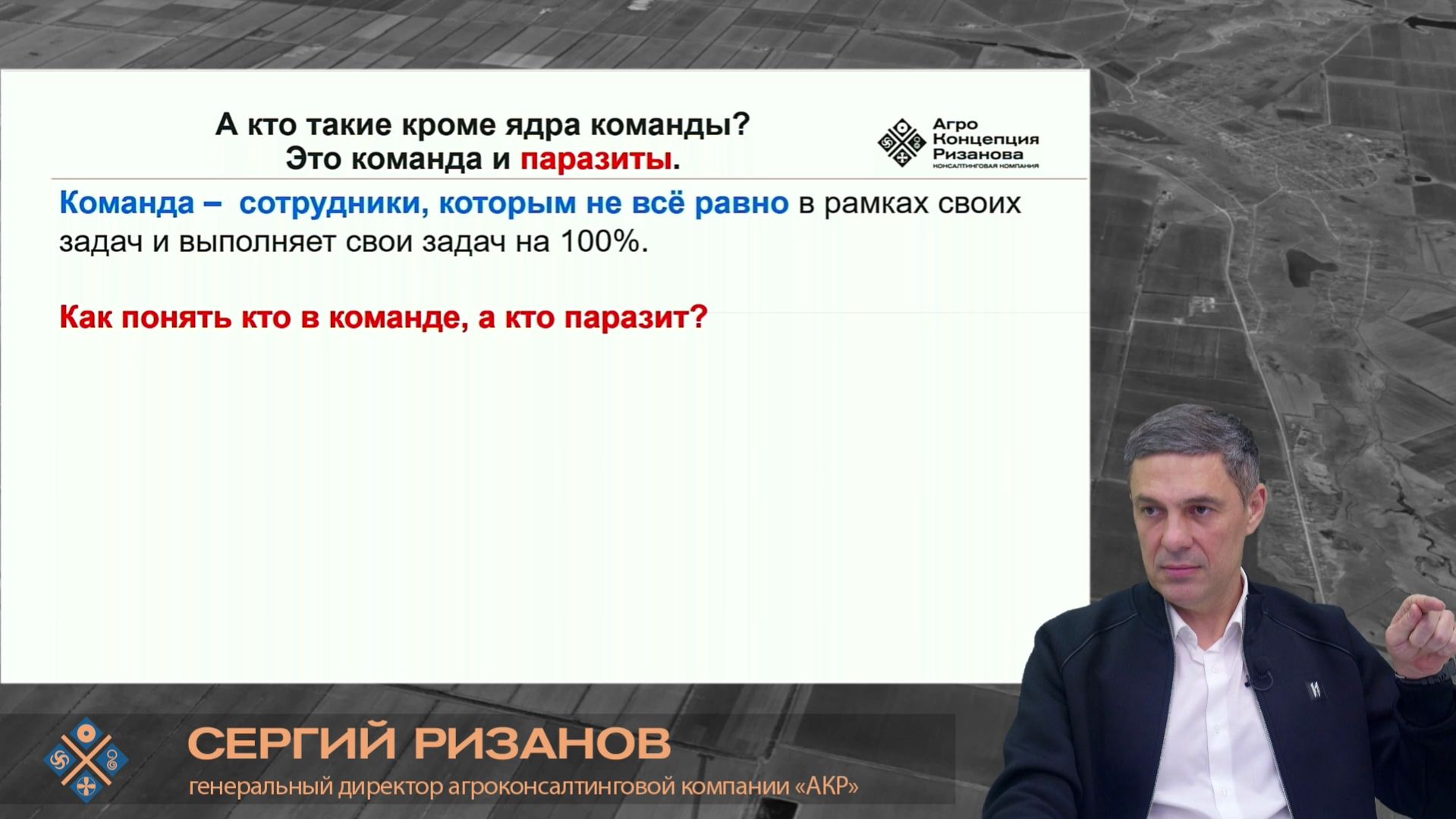 А кто такие кроме ядра команды?
Это команда и паразиты.

Агро Концепция Ризанова
КОНСАЛТИНГОВАЯ КОМПАНИЯ

Команда – сотрудники, которым не всё равно в рамках своих задач и выполняет свои задач на 100%.

Как понять кто в команде, а кто паразит?

СЕРГИЙ РИЗАНОВ
генеральный директор агроконсалтинговой компании «АКР»